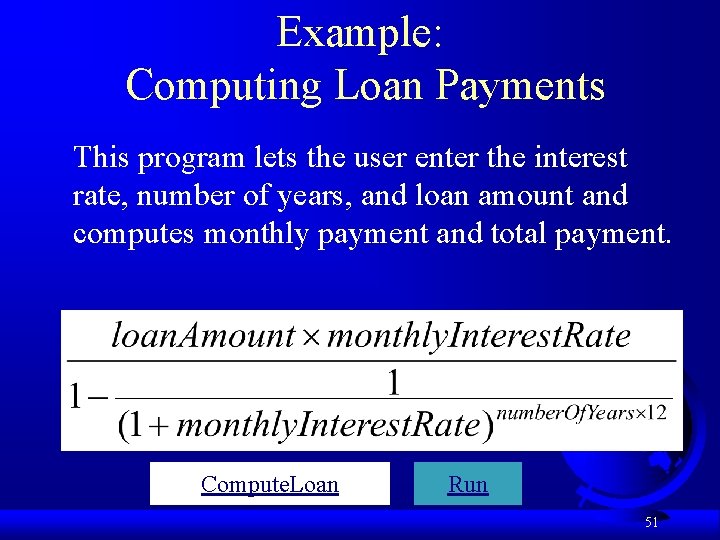 Example:
Computing Loan Payments

This program lets the user enter the interest rate, number of years, and loan amount and computes monthly payment and total payment.

$\frac{loanAmount \times monthlyInterestRate}{1 - \frac{1}{(1 + monthlyInterestRate)^{numberOfYears \times 12}}}$

ComputeLoan

Run

51